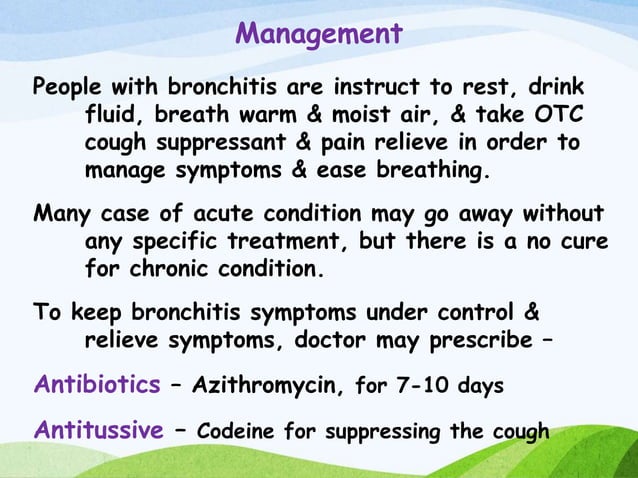 Management

People with bronchitis are instruct to rest, drink fluid, breath warm & moist air, & take OTC cough suppressant & pain relieve in order to manage symptoms & ease breathing.

Many case of acute condition may go away without any specific treatment, but there is a no cure for chronic condition.

To keep bronchitis symptoms under control & relieve symptoms, doctor may prescribe –

Antibiotics – Azithromycin, for 7-10 days

Antitussive – Codeine for suppressing the cough